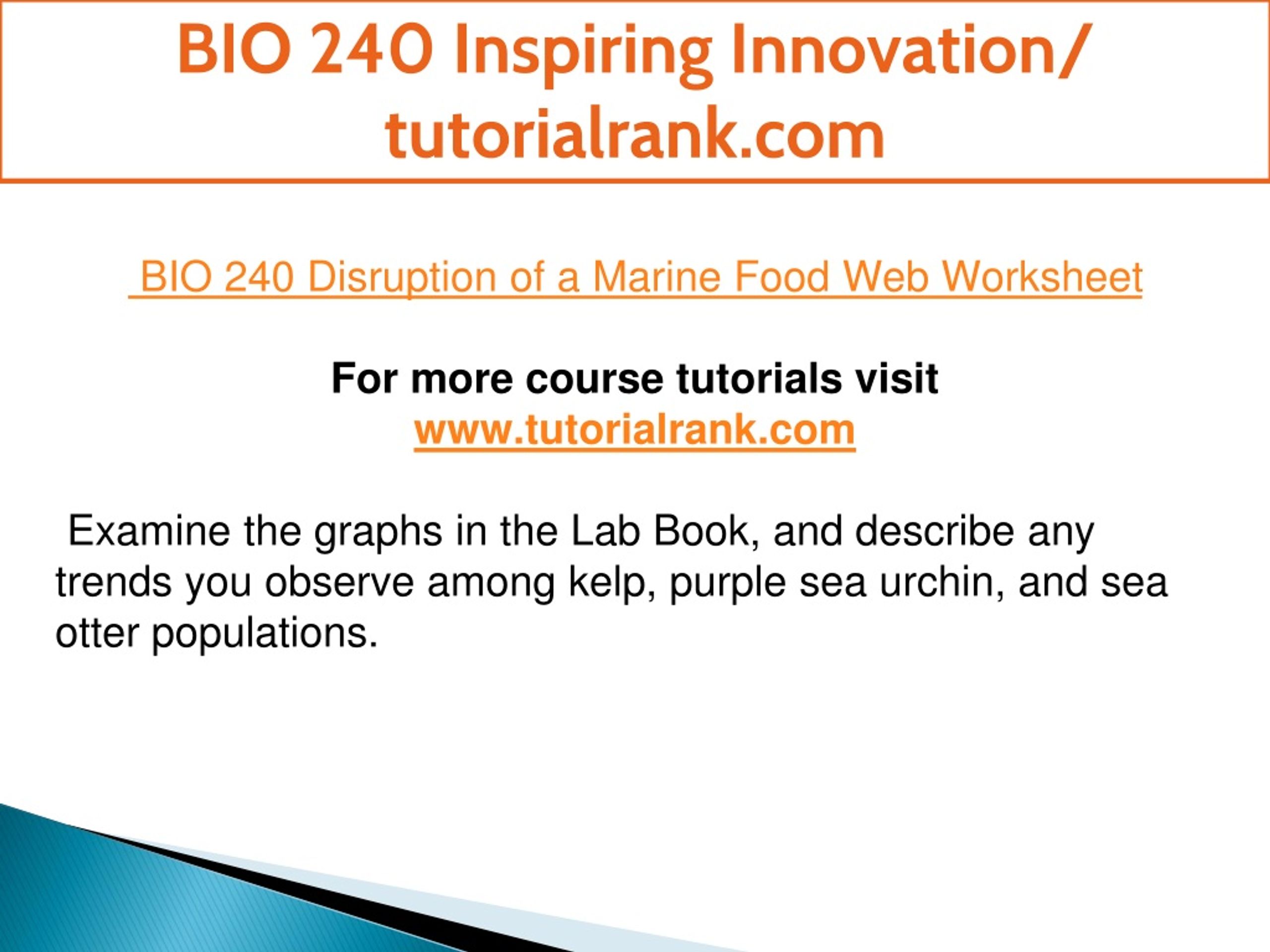 BIO 240 Inspiring Innovation/ tutorialrank.com

BIO 240 Disruption of a Marine Food Web Worksheet

For more course tutorials visit
www.tutorialrank.com

Examine the graphs in the Lab Book, and describe any trends you observe among kelp, purple sea urchin, and sea otter populations.